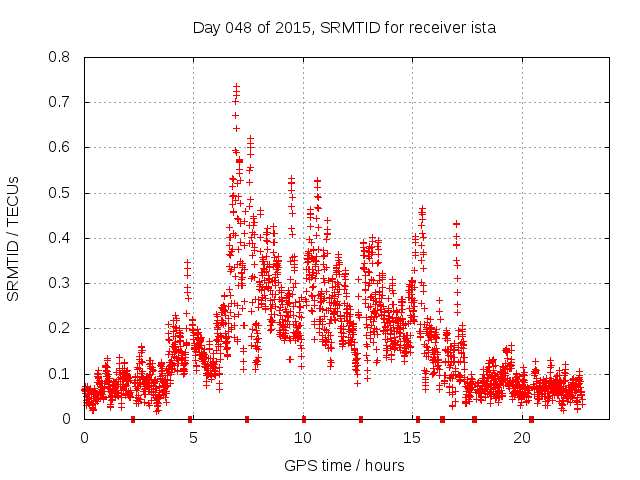 Day 048 of 2015, SRMTID for receiver ista

SRMTID / TECUs

0.8
0.7
0.6
0.5
0.4
0.3
0.2
0.1
0

0
5
10
15
20

GPS time / hours